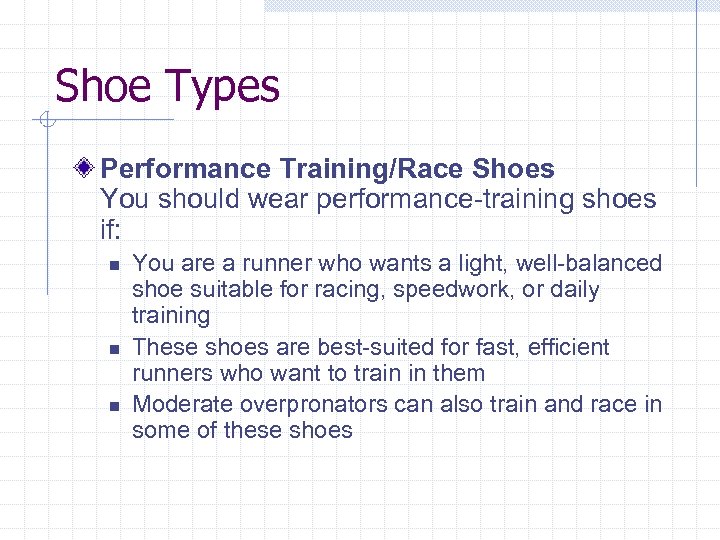 Shoe Types

Performance Training/Race Shoes
You should wear performance-training shoes if:

You are a runner who wants a light, well-balanced shoe suitable for racing, speedwork, or daily training

These shoes are best-suited for fast, efficient runners who want to train in them

Moderate overpronators can also train and race in some of these shoes